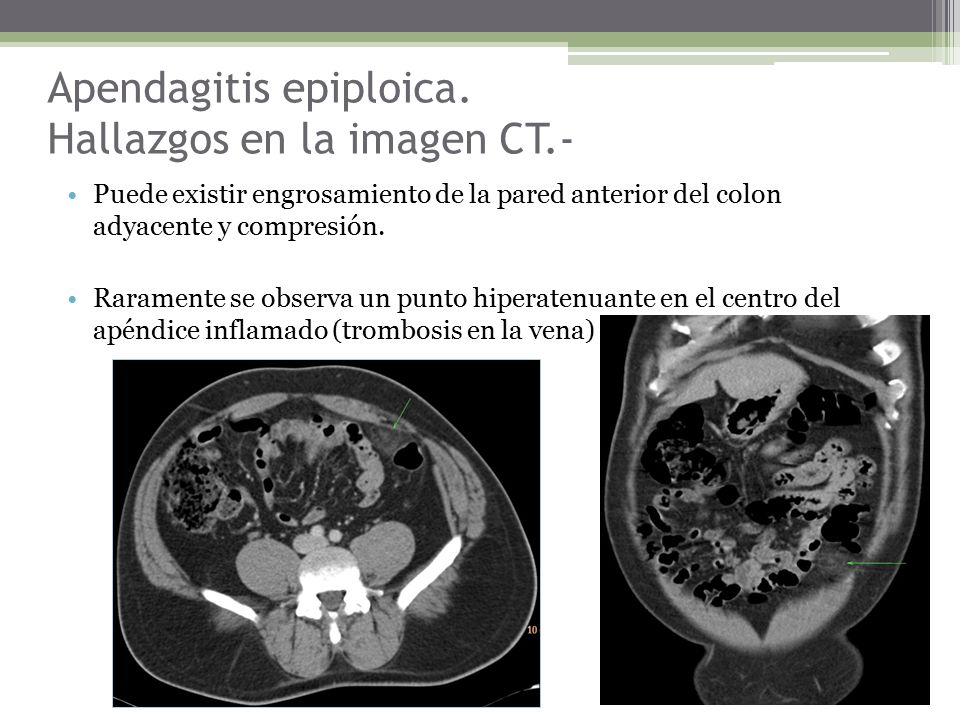 Apendagitis epiploica.
Hallazgos en la imagen CT.-

• Puede existir engrosamiento de la pared anterior del colon adyacente y compresión.

• Raramente se observa un punto hiperatenuante en el centro del apéndice inflamado (trombosis en la vena)

10